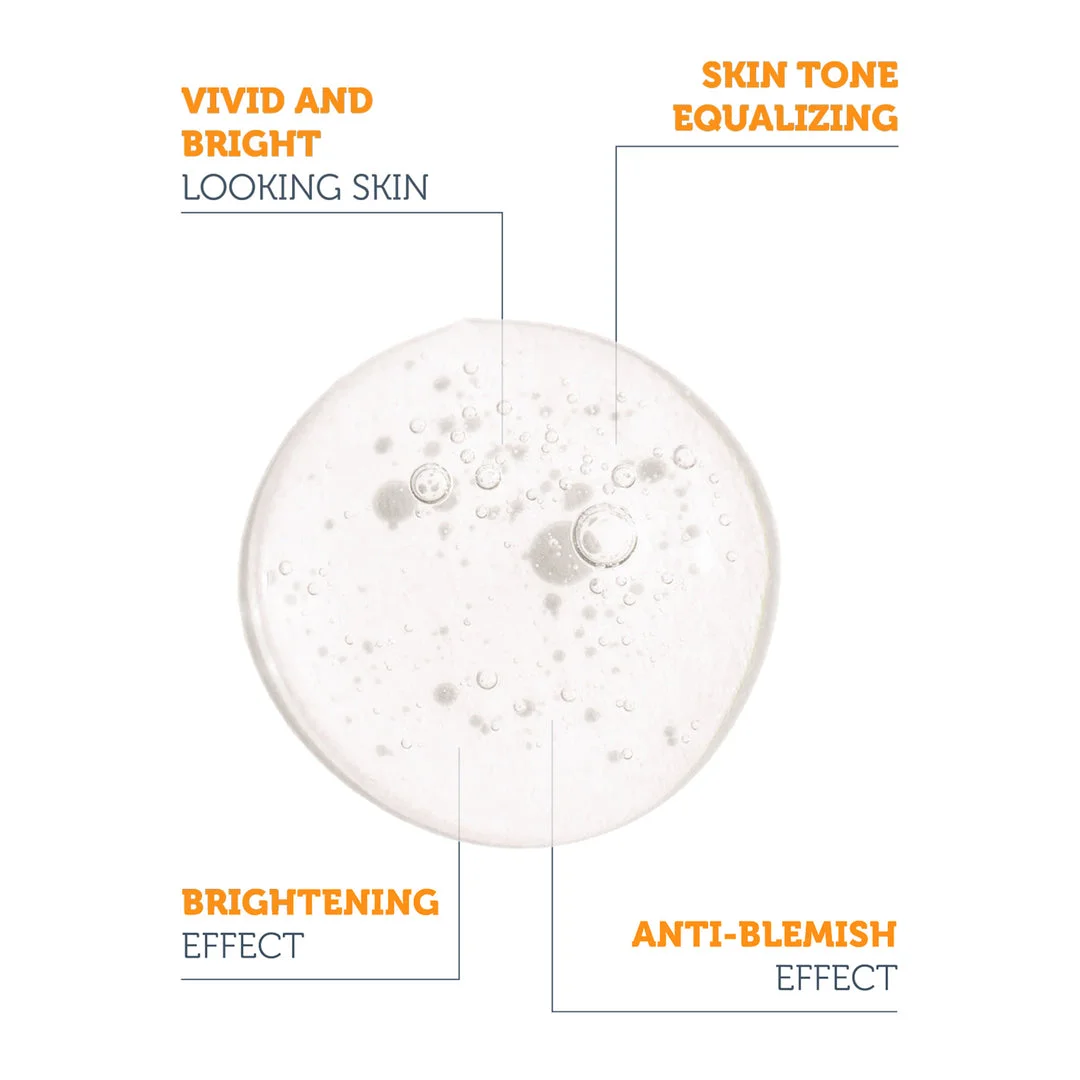 VIVID AND BRIGHT
LOOKING SKIN

SKIN TONE EQUALIZING

BRIGHTENING
EFFECT

ANTI-BLEMISH
EFFECT